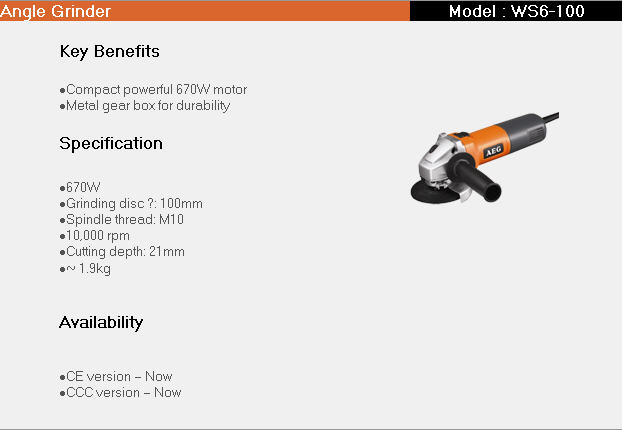 Angle Grinder

Model : WS6-100

Key Benefits

●Compact powerful 670W motor
●Metal gear box for durability

Specification

●670W
●Grinding disc ?: 100mm
●Spindle thread: M10
●10,000 rpm
●Cutting depth: 21mm
●~ 1.9kg

AEG

Availability

●CE version – Now
●CCC version – Now